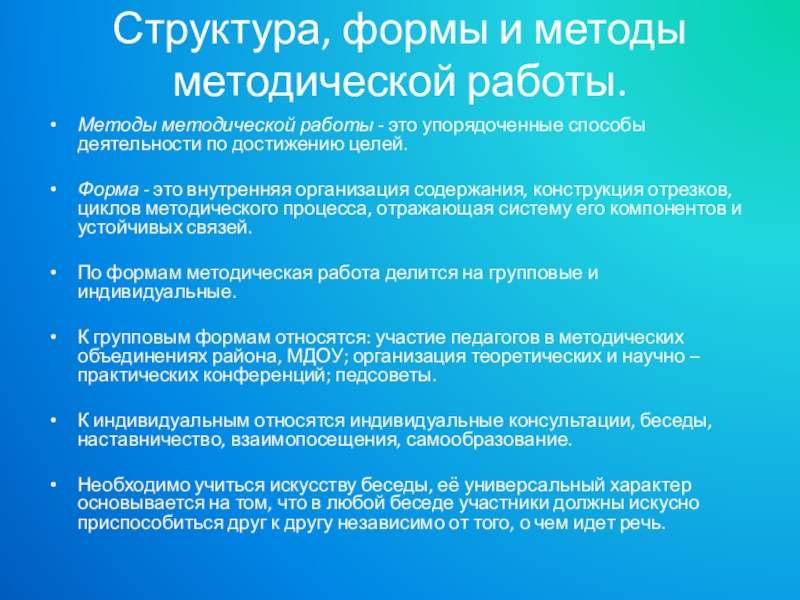 Структура, формы и методы методической работы.

• Методы методической работы - это упорядоченные способы деятельности по достижению целей.

• Форма - это внутренняя организация содержания, конструкция отрезков, циклов методического процесса, отражающая систему его компонентов и устойчивых связей.

• По формам методическая работа делится на групповые и индивидуальные.

• К групповым формам относятся: участие педагогов в методических объединениях района, МДОУ; организация теоретических и научно – практических конференций; педсоветы.

• К индивидуальным относятся индивидуальные консультации, беседы, наставничество, взаимопосещения, самообразование.

• Необходимо учиться искусству беседы, её универсальный характер основывается на том, что в любой беседе участники должны искусно приспособиться друг к другу независимо от того, о чем идет речь.